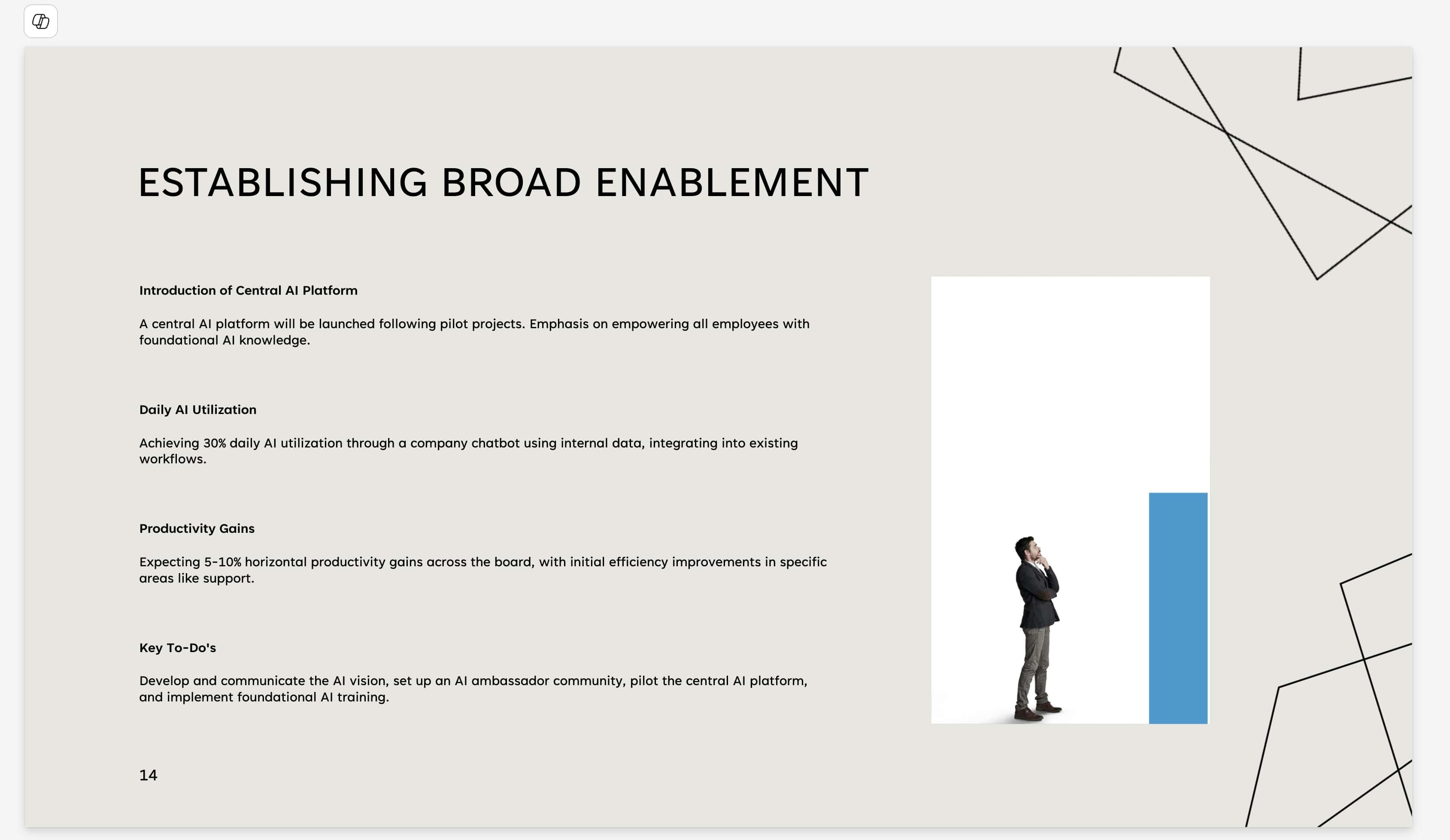 ESTABLISHING BROAD ENABLEMENT

Introduction of Central AI Platform

A central AI platform will be launched following pilot projects. Emphasis on empowering all employees with foundational AI knowledge.

Daily AI Utilization

Achieving 30% daily AI utilization through a company chatbot using internal data, integrating into existing workflows.

Productivity Gains

Expecting 5-10% horizontal productivity gains across the board, with initial efficiency improvements in specific areas like support.

Key To-Do's

Develop and communicate the AI vision, set up an AI ambassador community, pilot the central AI platform, and implement foundational AI training.

14